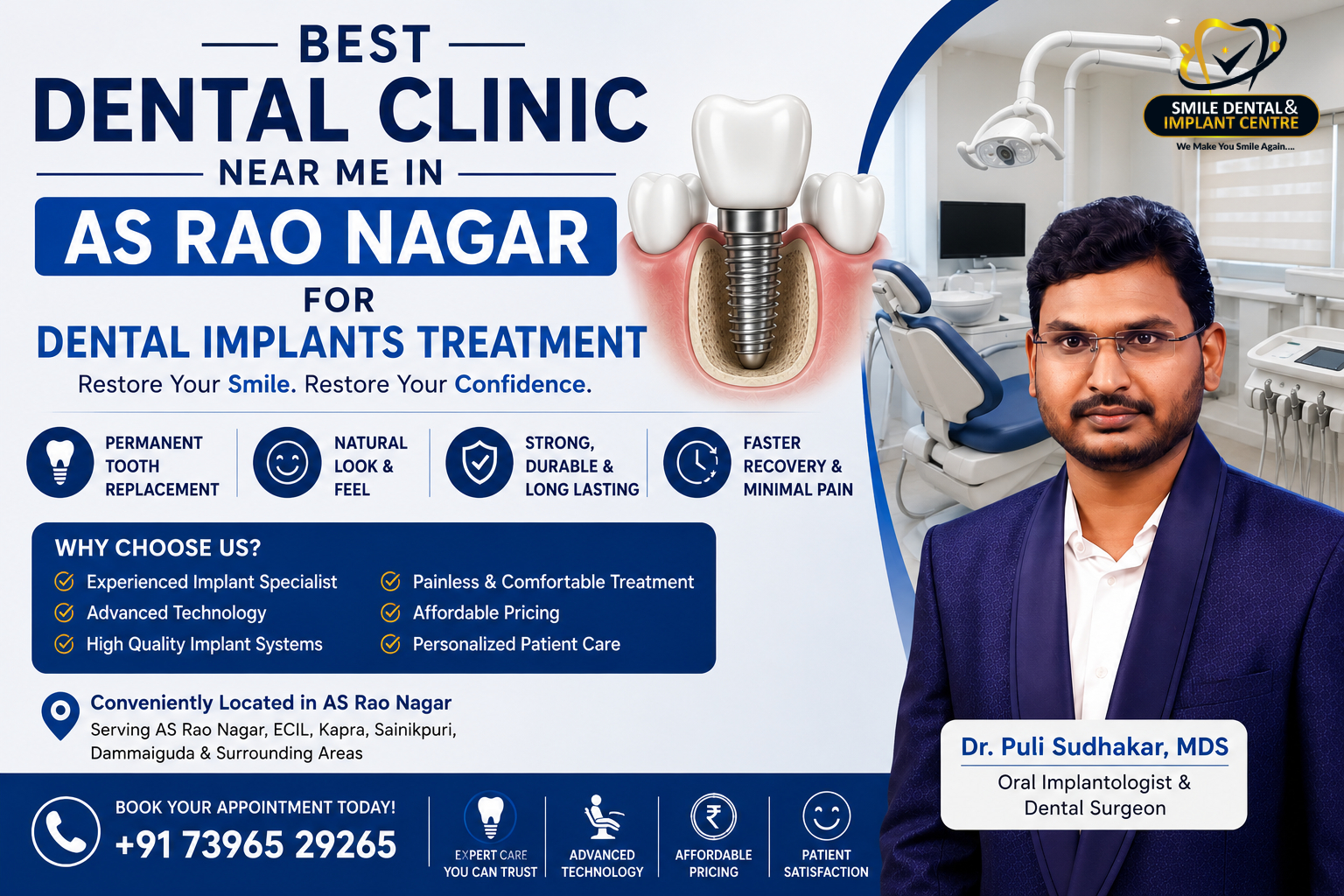 BEST
DENTAL CLINIC
NEAR ME IN
AS RAO NAGAR
FOR
DENTAL IMPLANTS TREATMENT
Restore Your Smile. Restore Your Confidence.

SMILE DENTAL & IMPLANT CENTRE
We Make You Smile Again....

PERMANENT TOOTH REPLACEMENT

NATURAL LOOK & FEEL

STRONG, DURABLE & LONG LASTING

FASTER RECOVERY & MINIMAL PAIN

WHY CHOOSE US?
Experienced Implant Specialist
Advanced Technology
High Quality Implant Systems
Painless & Comfortable Treatment
Affordable Pricing
Personalized Patient Care

Conveniently Located in AS Rao Nagar
Serving AS Rao Nagar, ECIL, Kapra, Sainikpuri, Dammaiguda & Surrounding Areas

Dr. Puli Sudhakar, MDS
Oral Implantologist & Dental Surgeon

BOOK YOUR APPOINTMENT TODAY!
+91 73965 29265

EXPERT CARE YOU CAN TRUST

ADVANCED TECHNOLOGY

AFFORDABLE PRICING

PATIENT SATISFACTION